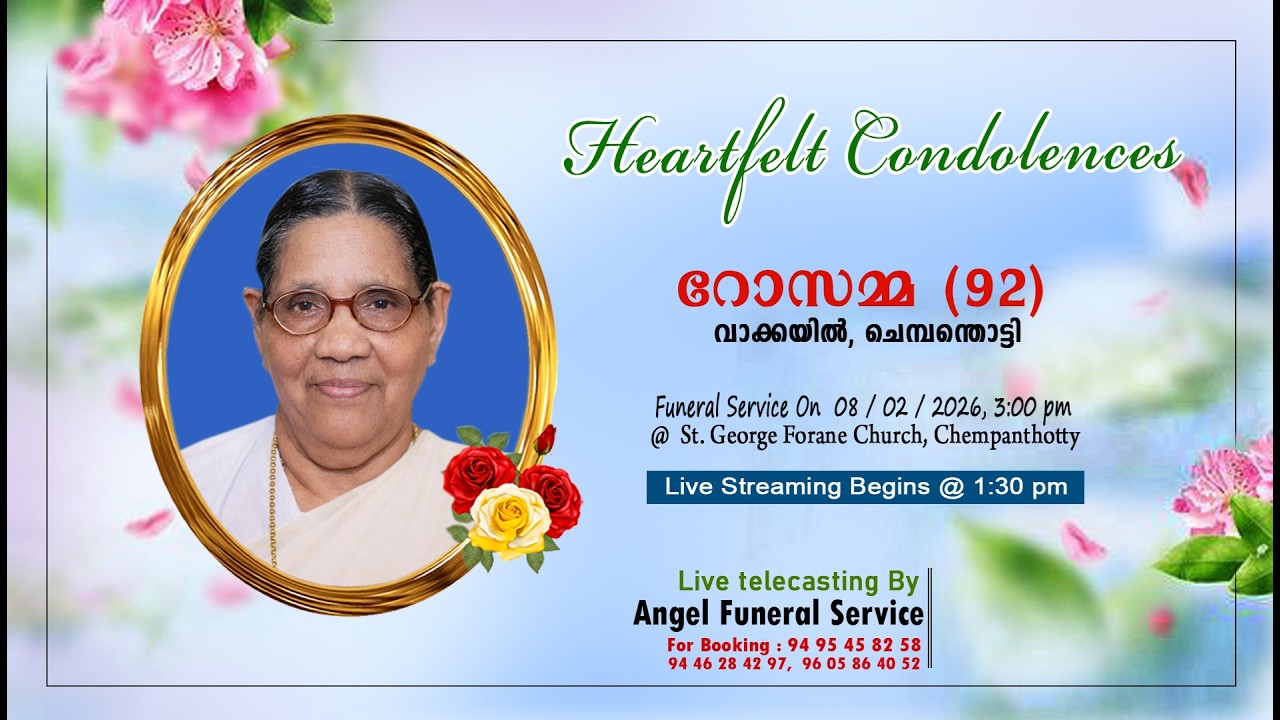 Heartfelt Condolences

റോസമ്മ (92)
വാക്കയിൽ, ചെമ്പന്തൊട്ടി

Funeral Service On 08 / 02 / 2026, 3:00 pm
@ St. George Forane Church, Chempanthotty

Live Streaming Begins @ 1:30 pm

Live telecasting By
Angel Funeral Service
For Booking : 94 95 45 82 58
94 46 28 42 97, 96 05 86 40 52